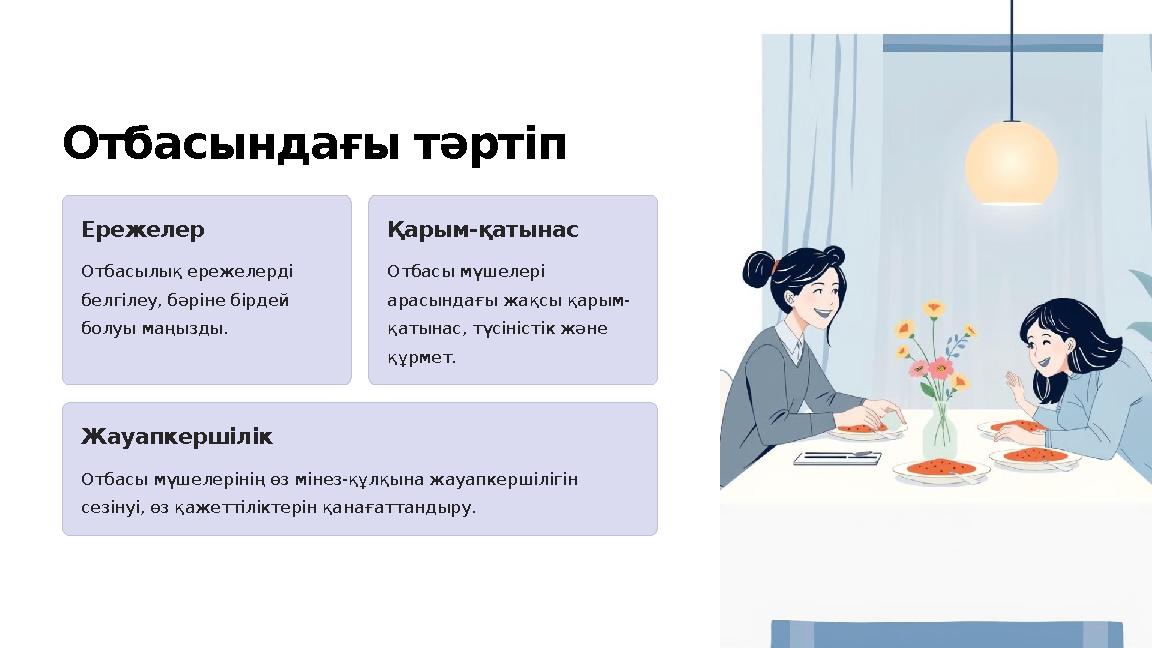 Отбасындағы тәртіп

Ережелер

Отбасылық ережелерді белгілеу, бәріне бірдей болуы маңызды.

Қарым-қатынас

Отбасы мүшелері арасындағы жақсы қарым-қатынас, түсіністік және құрмет.

Жауапкершілік

Отбасы мүшелерінің өз мінез-құлқына жауапкершілігін сезінуі, өз қажеттіліктерін қанағаттандыру.